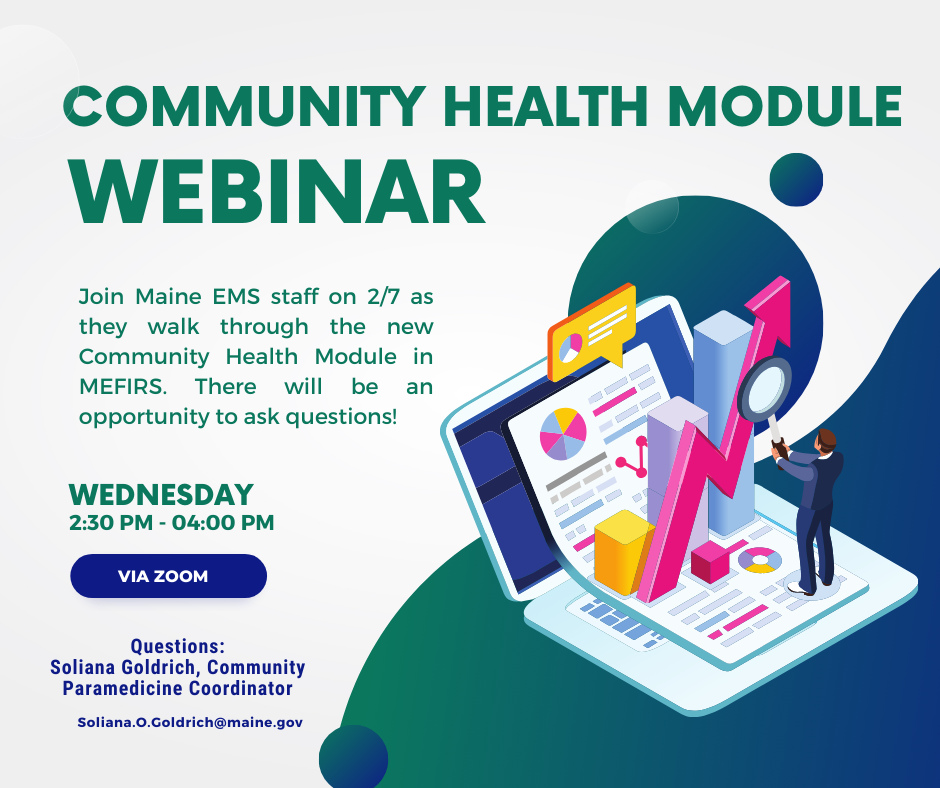 COMMUNITY HEALTH MODULE
WEBINAR

Join Maine EMS staff on 2/7 as they walk through the new Community Health Module in MEFIRS. There will be an opportunity to ask questions!

WEDNESDAY
2:30 PM - 04:00 PM

VIA ZOOM

Questions:
Soliana Goldrich, Community Paramedicine Coordinator

Soliana.O.Goldrich@maine.gov